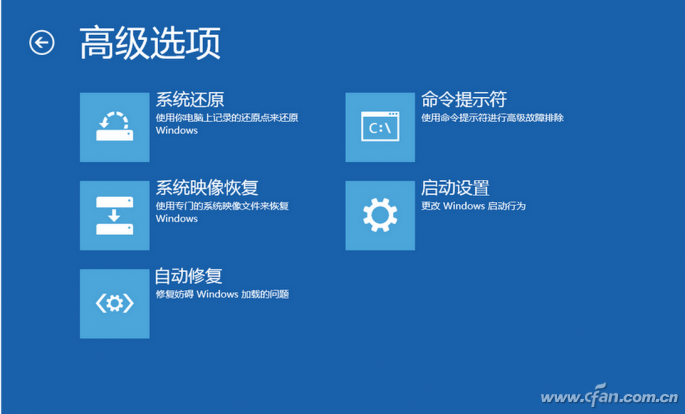 高级选项

系统还原
使用你电脑上记录的还原点来还原 Windows

系统映像恢复
使用专门的系统映像文件来恢复 Windows

自动修复
修复妨碍 Windows 加载的问题

C:\

命令提示符
使用命令提示符进行高级故障排除

启动设置
更改 Windows 启动行为

www.cfan.com.cn